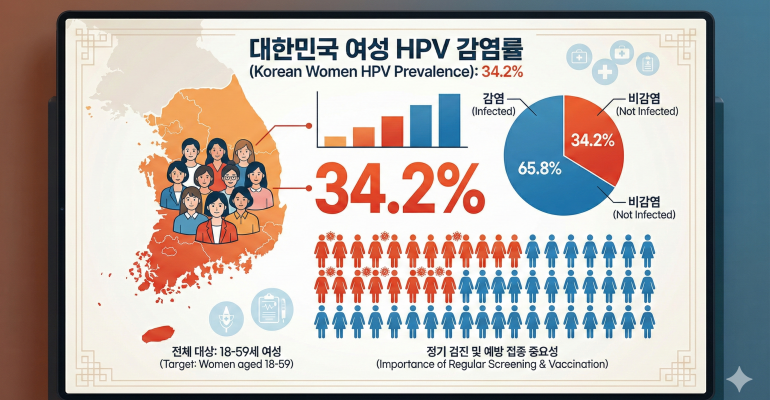 대한민국 여성 HPV 감염률
(Korean Women HPV Prevalence): 34.2%

34.2%

감염
(Infected)

비감염
(Not Infected)

34.2%

65.8%

비감염
(Not Infected)

전체 대상: 18-59세 여성
(Target: Women aged 18-59)

정기 검진 및 예방 접종 중요성
(Importance of Regular Screening & Vaccination)